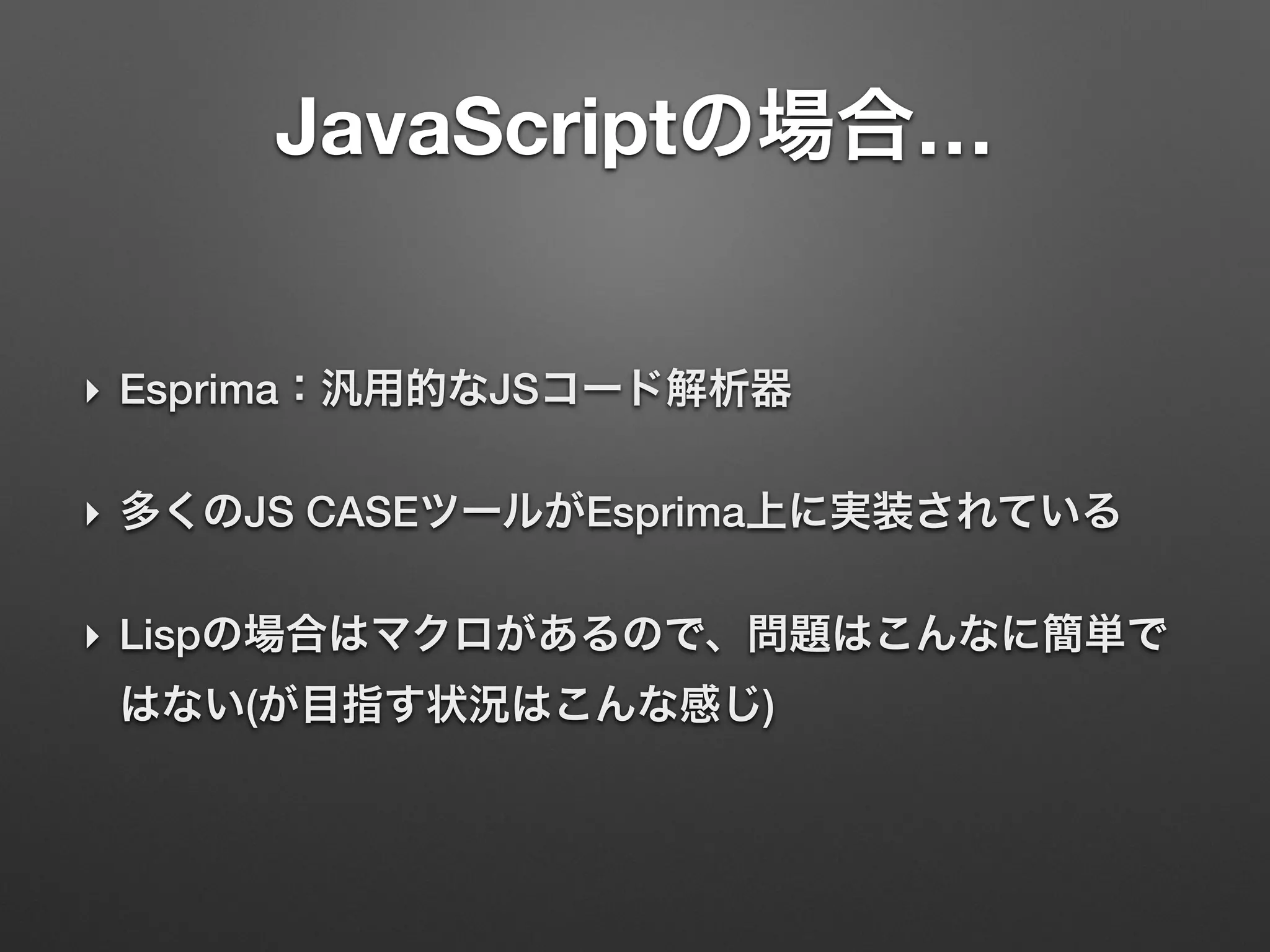 JavaScriptの場合…

‣ Esprima：汎用的なJSコード解析器

‣ 多くのJS CASEツールがEsprima上に実装されている

‣ Lispの場合はマクロがあるので、問題はこんなに簡単ではない(が目指す状況はこんな感じ)